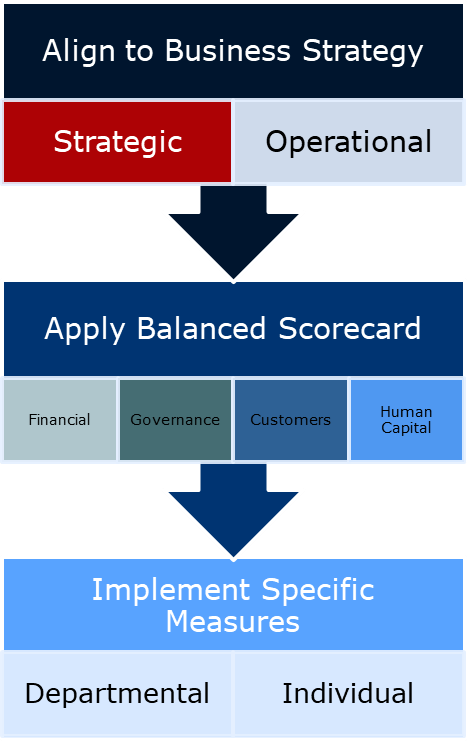 Align to Business Strategy

Strategic

Operational

Apply Balanced Scorecard

Financial

Governance

Customers

Human Capital

Implement Specific Measures

Departmental

Individual